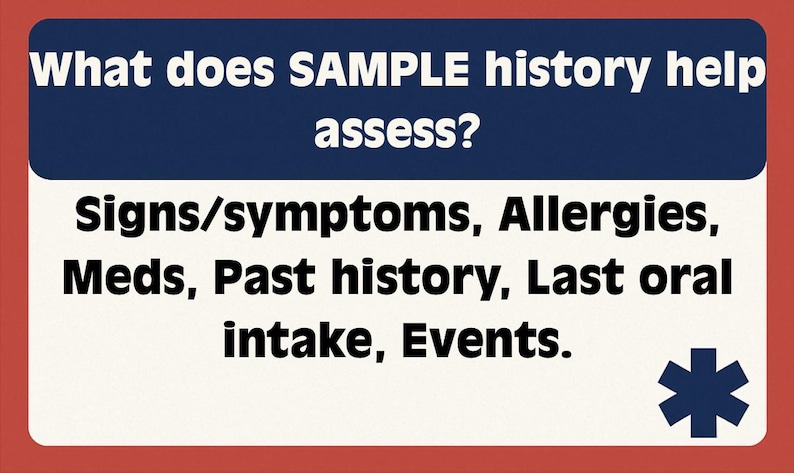 What does SAMPLE history help assess?

Signs/symptoms, Allergies, Meds, Past history, Last oral intake, Events.